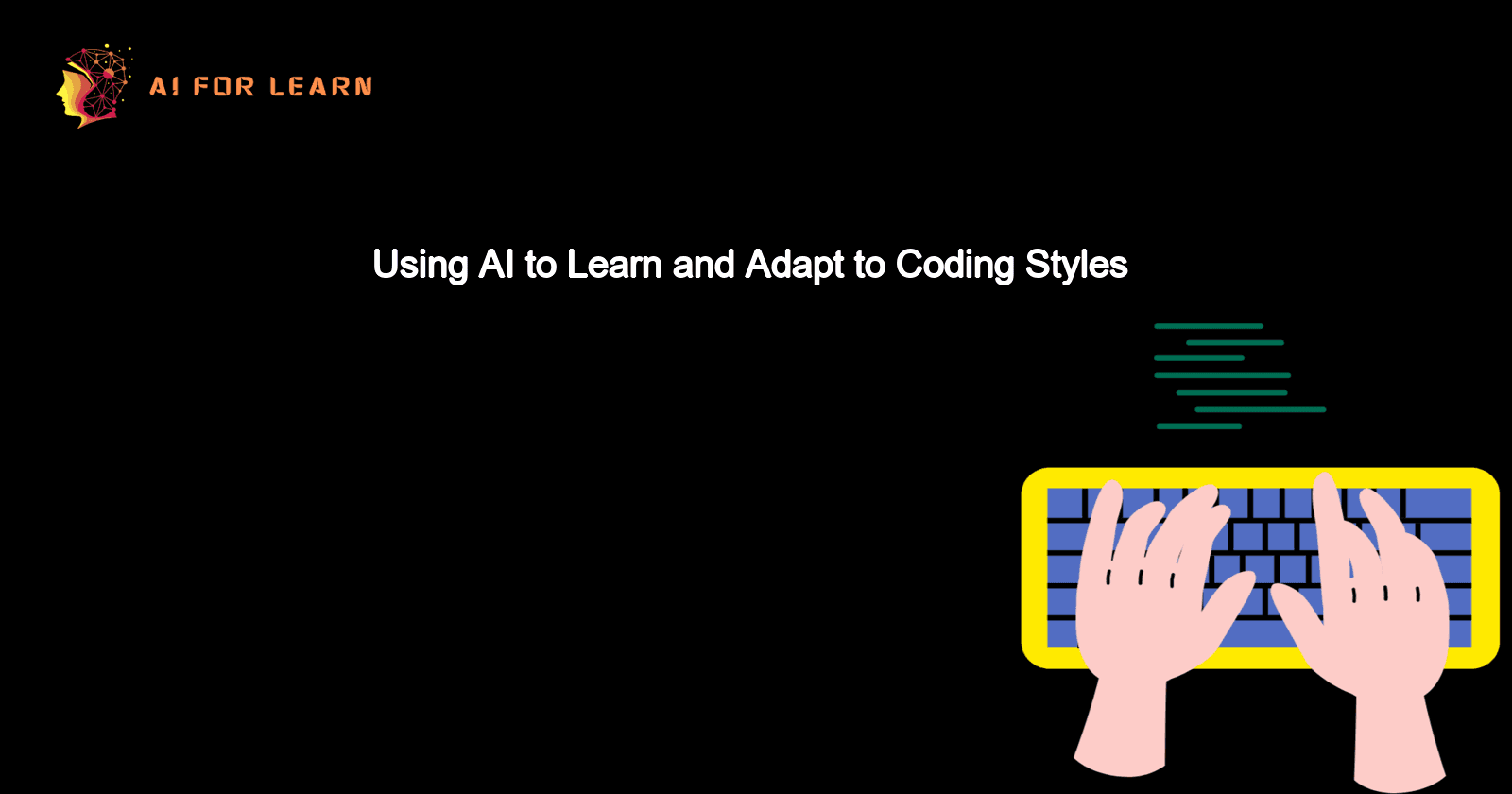 AI FOR LEARN

Using AI to Learn and Adapt to Coding Styles